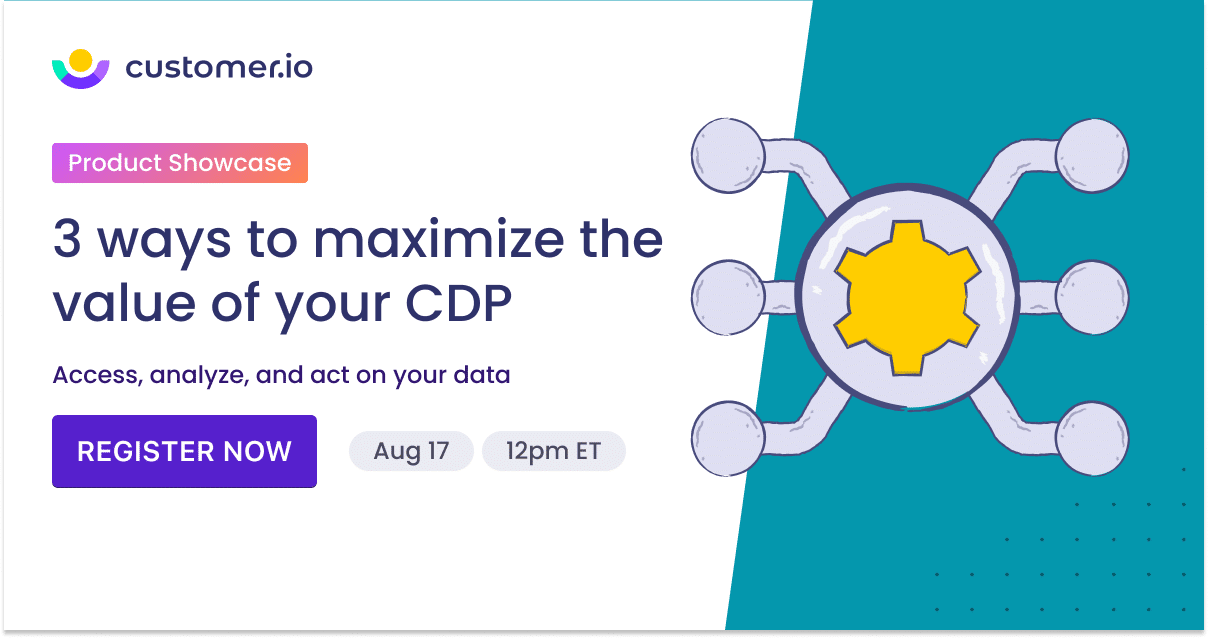 customer.io

Product Showcase

3 ways to maximize the value of your CDP

Access, analyze, and act on your data

REGISTER NOW

Aug 17

12pm ET